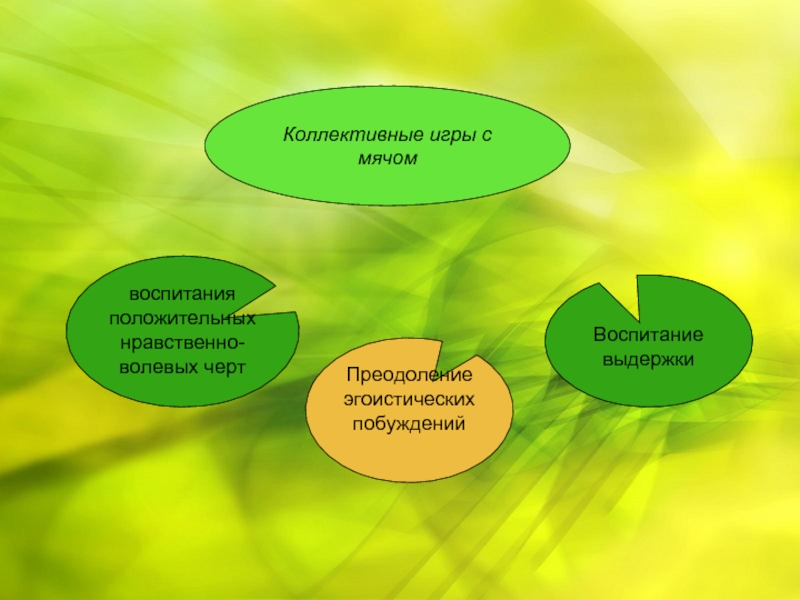 Коллективные игры с мячом

воспитания положительных нравственно-волевых черт

Преодоление эгоистических побуждений

Воспитание выдержки